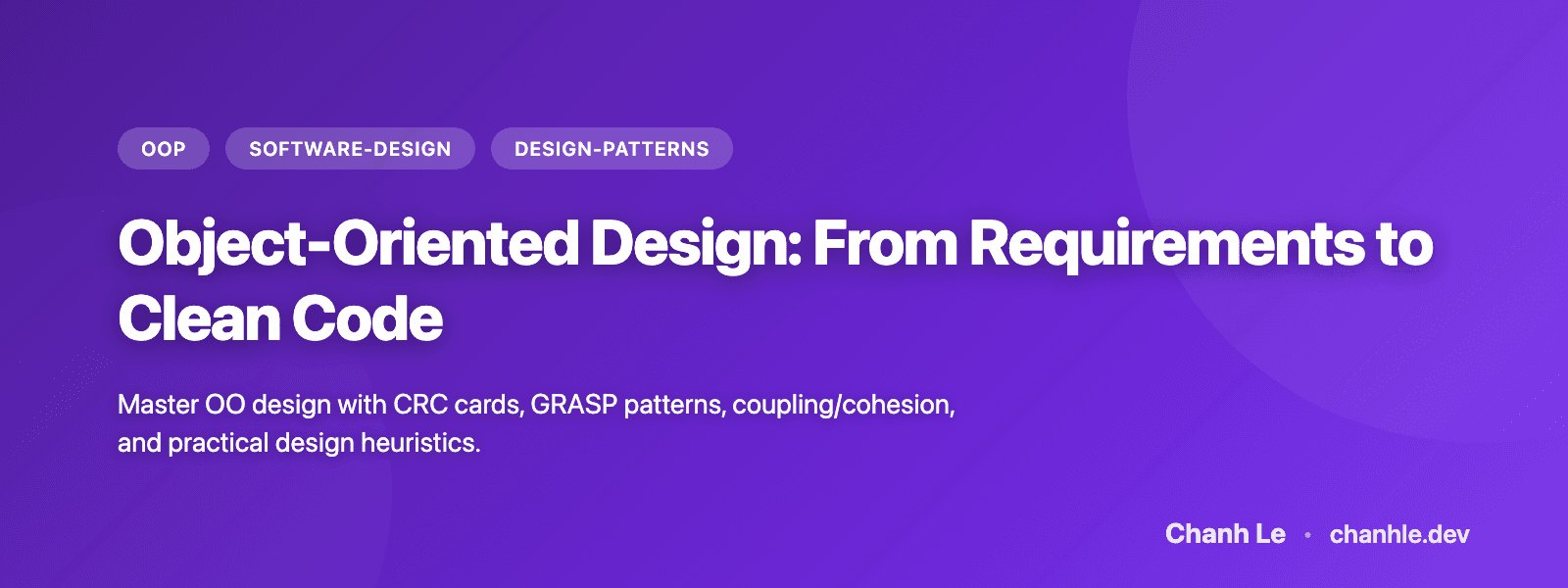 OOP SOFTWARE-DESIGN DESIGN-PATTERNS

Object-Oriented Design: From Requirements to Clean Code

Master OO design with CRC cards, GRASP patterns, coupling/cohesion, and practical design heuristics.

Chanh Le • chanhle.dev